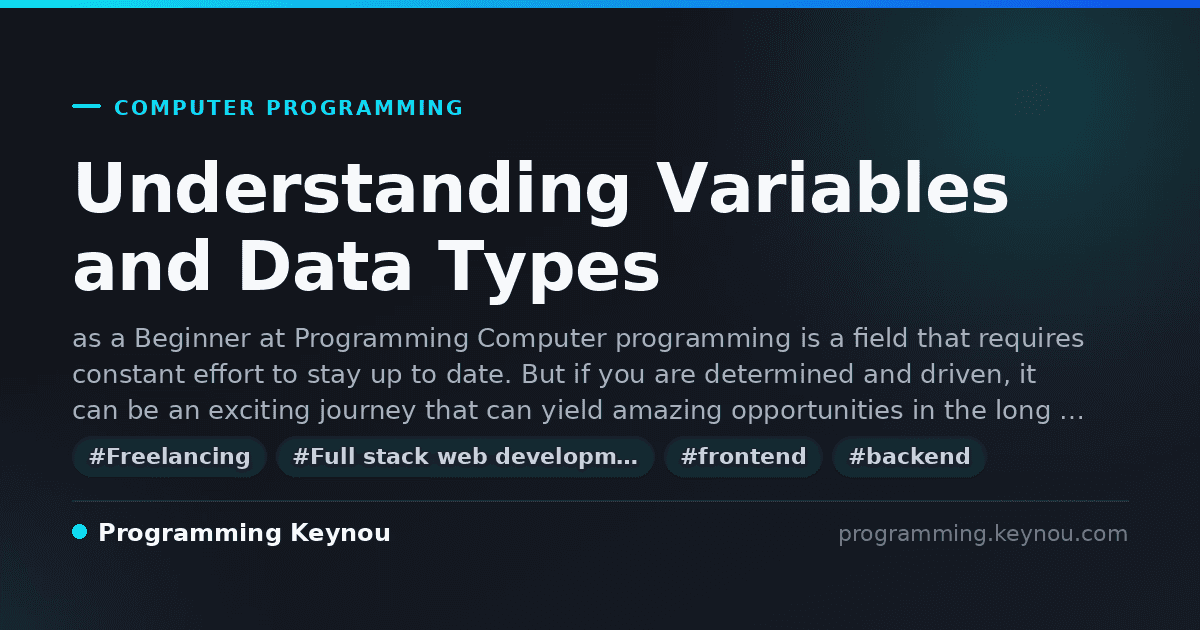 COMPUTER PROGRAMMING

Understanding Variables and Data Types

as a Beginner at Programming Computer programming is a field that requires constant effort to stay up to date. But if you are determined and driven, it can be an exciting journey that can yield amazing opportunities in the long …

#Freelancing #Full stack web developm… #frontend #backend

Programming Keynou

programming.keynou.com